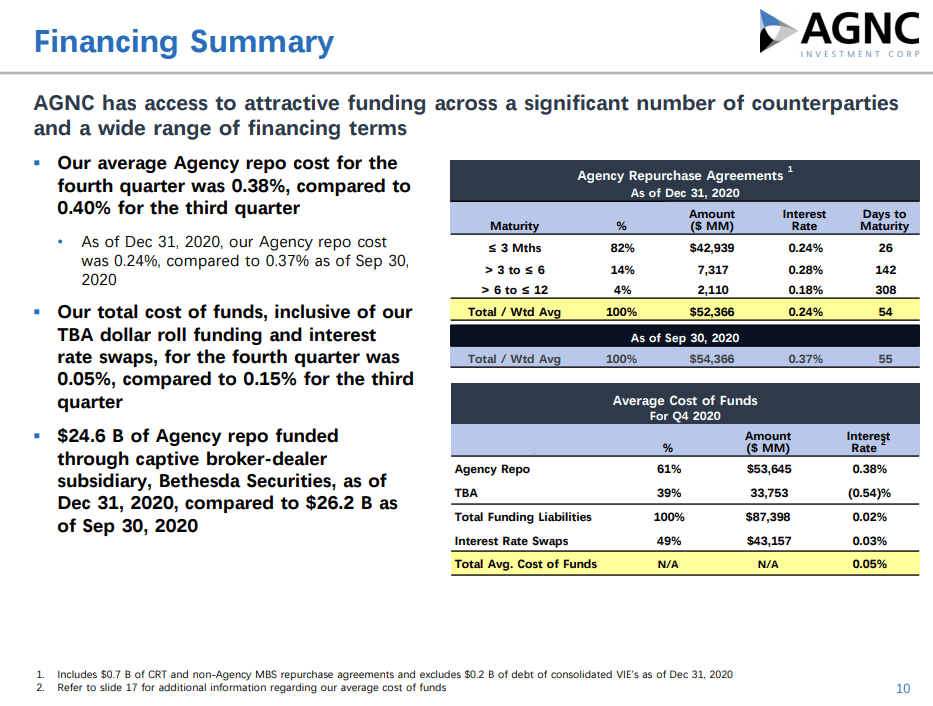 Financing Summary

AGNC
INVESTMENT CORP

AGNC has access to attractive funding across a significant number of counterparties and a wide range of financing terms

▪ Our average Agency repo cost for the fourth quarter was 0.38%, compared to 0.40% for the third quarter

• As of Dec 31, 2020, our Agency repo cost was 0.24%, compared to 0.37% as of Sep 30, 2020

▪ Our total cost of funds, inclusive of our TBA dollar roll funding and interest rate swaps, for the fourth quarter was 0.05%, compared to 0.15% for the third quarter

▪ $24.6 B of Agency repo funded through captive broker-dealer subsidiary, Bethesda Securities, as of Dec 31, 2020, compared to $26.2 B as of Sep 30, 2020

Agency Repurchase Agreements $^1$
As of Dec 31, 2020

| Maturity | % | Amount ($ MM) | Interest Rate | Days to Maturity |
|---|---|---|---|---|
| ≤ 3 Mths | 82% | $42,939 | 0.24% | 26 |
| > 3 to ≤ 6 | 14% | 7,317 | 0.28% | 142 |
| > 6 to ≤ 12 | 4% | 2,110 | 0.18% | 308 |
| Total / Wtd Avg | 100% | $52,366 | 0.24% | 54 |
| As of Sep 30, 2020 | | | | |
| Total / Wtd Avg | 100% | $54,366 | 0.37% | 55 |

Average Cost of Funds
For Q4 2020

| | % | Amount ($ MM) | Interest Rate $^2$ |
|---|---|---|---|
| Agency Repo | 61% | $53,645 | 0.38% |
| TBA | 39% | 33,753 | (0.54)% |
| Total Funding Liabilities | 100% | $87,398 | 0.02% |
| Interest Rate Swaps | 49% | $43,157 | 0.03% |
| Total Avg. Cost of Funds | N/A | N/A | 0.05% |

1. Includes $0.7 B of CRT and non-Agency MBS repurchase agreements and excludes $0.2 B of debt of consolidated VIE's as of Dec 31, 2020
2. Refer to slide 17 for additional information regarding our average cost of funds

10